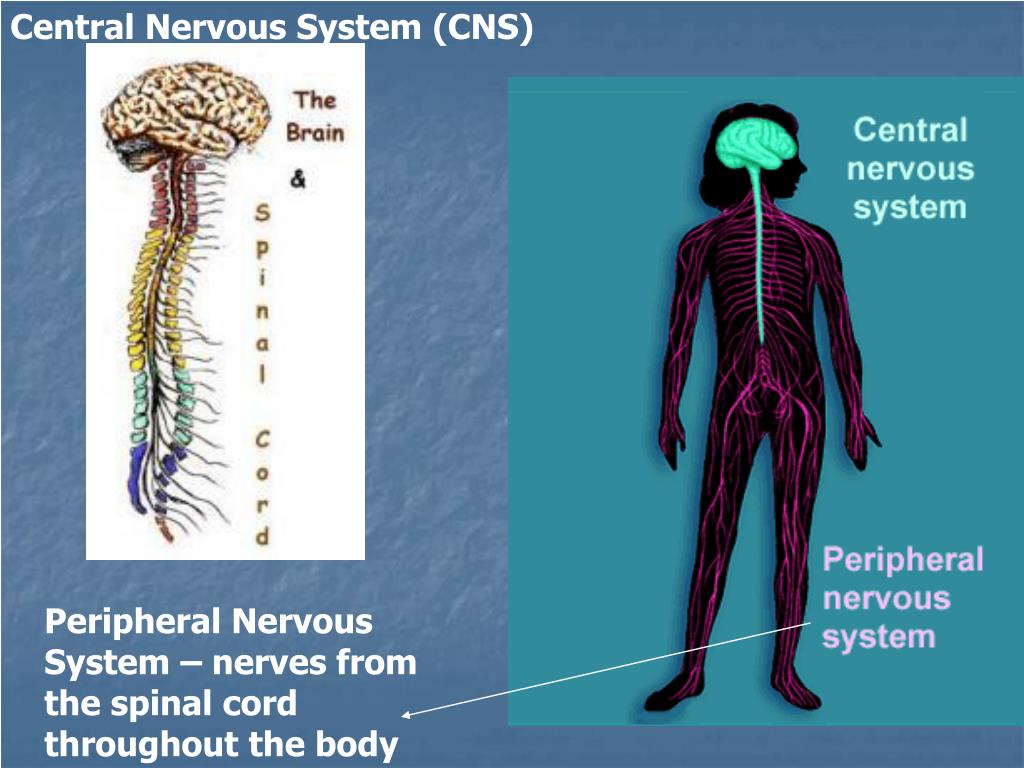 Central Nervous System (CNS)

The Brain & Spinal Cord

Central nervous system

Peripheral nervous system

Peripheral Nervous System – nerves from the spinal cord throughout the body